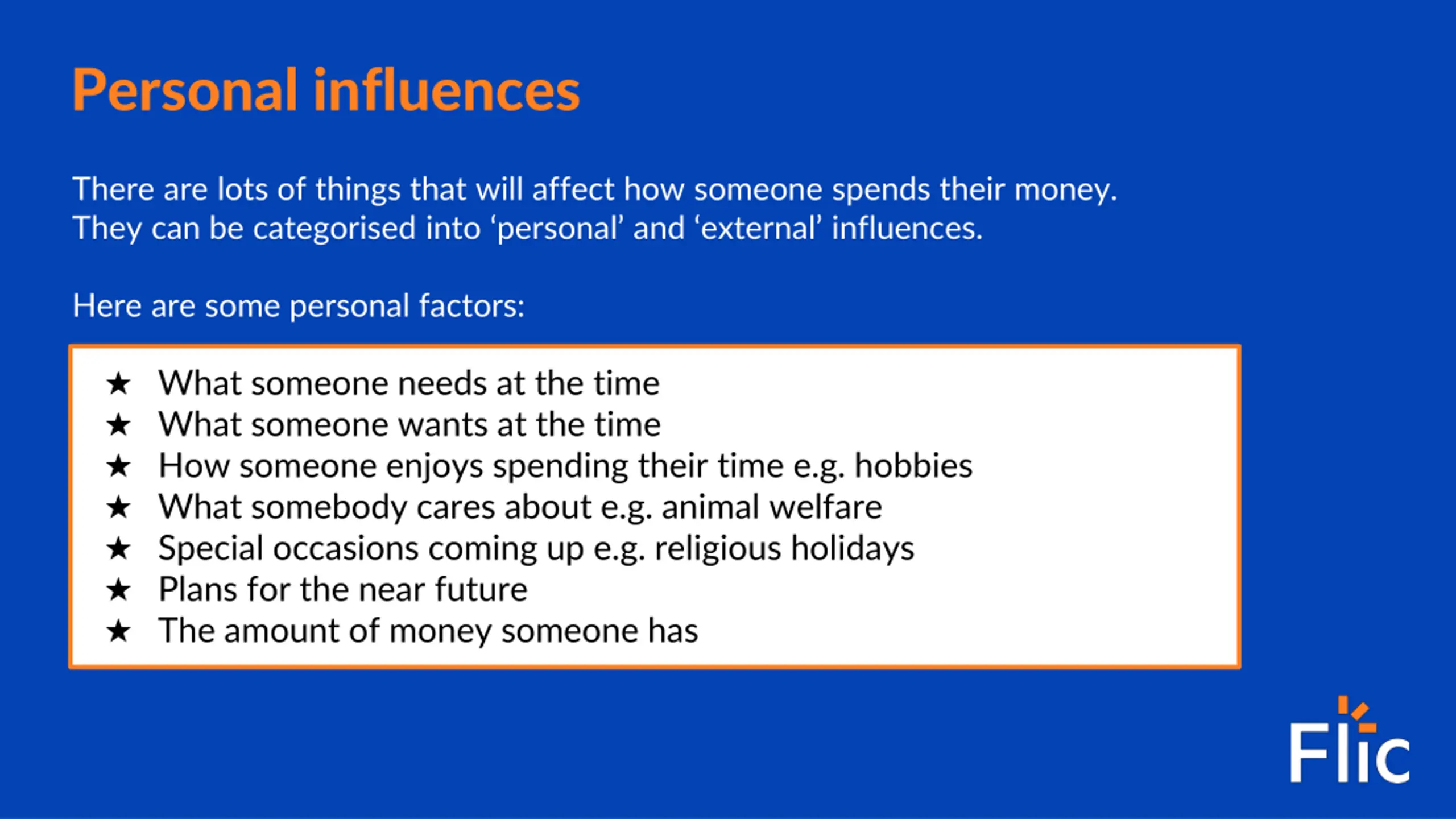 Personal influences

There are lots of things that will affect how someone spends their money. They can be categorised into ‘personal’ and ‘external’ influences.

Here are some personal factors:

★ What someone needs at the time
★ What someone wants at the time
★ How someone enjoys spending their time e.g. hobbies
★ What somebody cares about e.g. animal welfare
★ Special occasions coming up e.g. religious holidays
★ Plans for the near future
★ The amount of money someone has

Flic